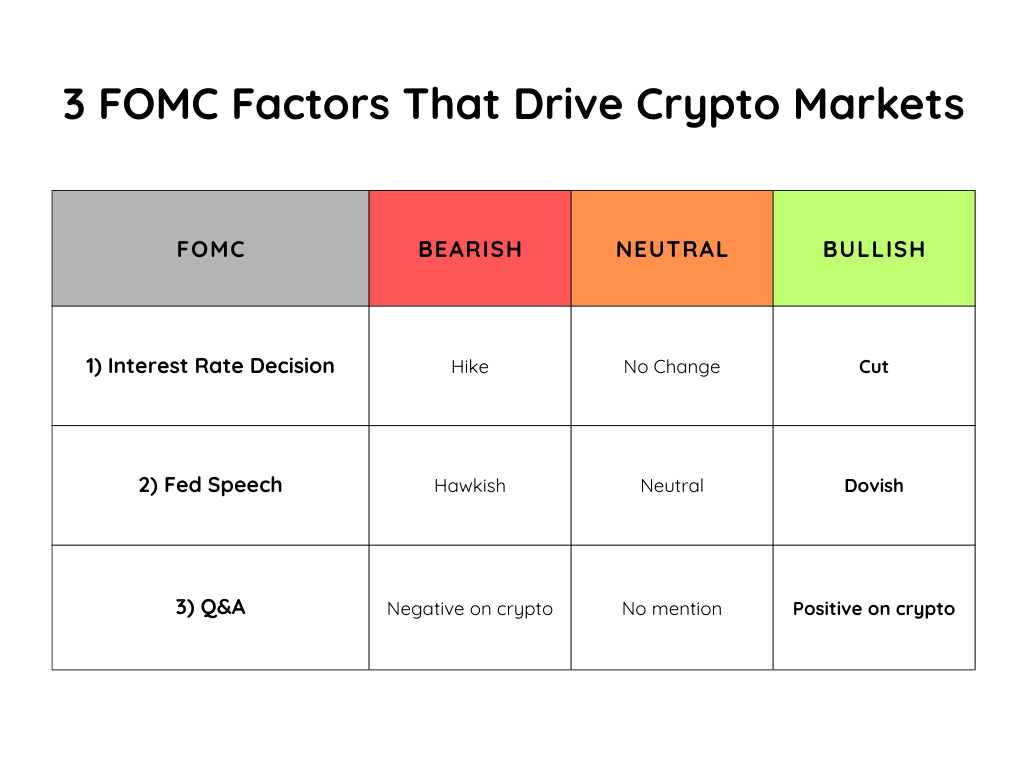 3 FOMC Factors That Drive Crypto Markets

| FOMC | BEARISH | NEUTRAL | BULLISH |
|---|---|---|---|
| 1) Interest Rate Decision | Hike | No Change | Cut |
| 2) Fed Speech | Hawkish | Neutral | Dovish |
| 3) Q&A | Negative on crypto | No mention | Positive on crypto |